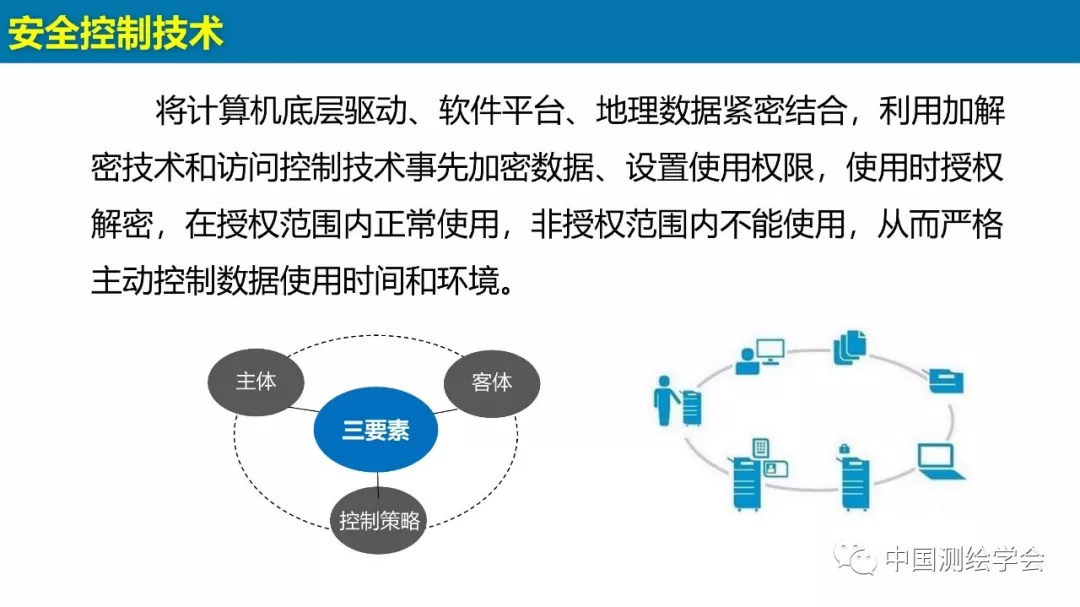 安全控制技术

将计算机底层驱动、软件平台、地理数据紧密结合，利用加解密技术和访问控制技术事先加密数据、设置使用权限，使用时授权解密，在授权范围内正常使用，非授权范围内不能使用，从而严格主动控制数据使用时间和环境。

主体

客体

三要素

控制策略

中国测绘学会